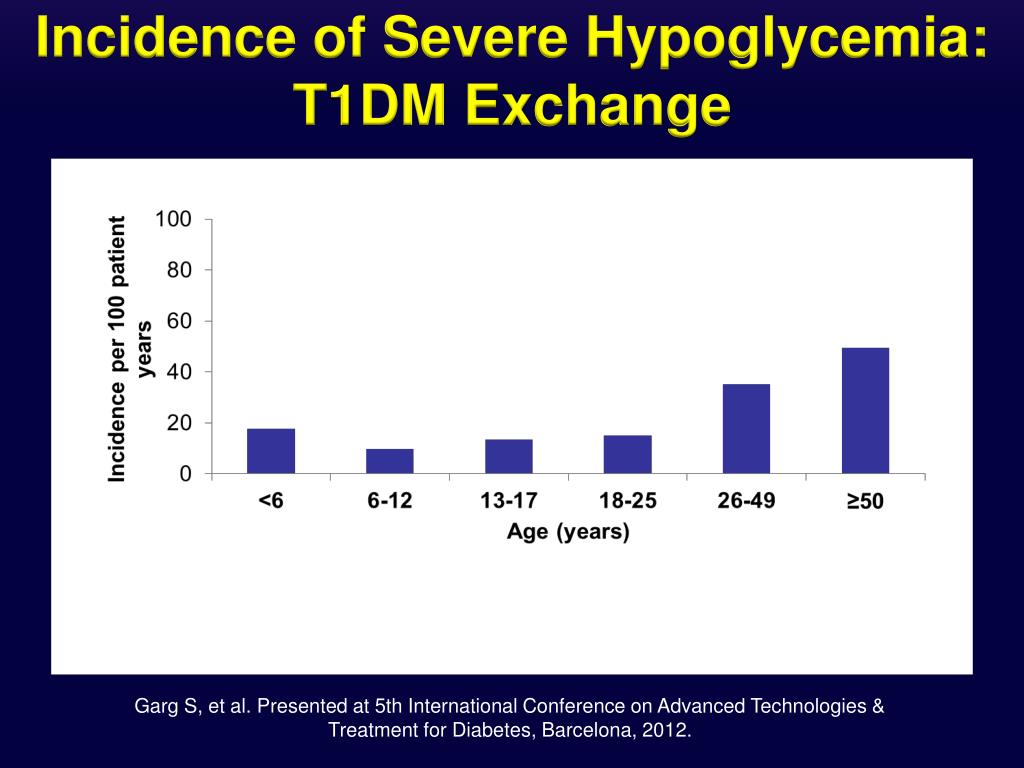 Incidence of Severe Hypoglycemia: T1DM Exchange

Incidence per 100 patient years

100
80
60
40
20
0

<6
6-12
13-17
18-25
26-49
≥50

Age (years)

Garg S, et al. Presented at 5th International Conference on Advanced Technologies & Treatment for Diabetes, Barcelona, 2012.